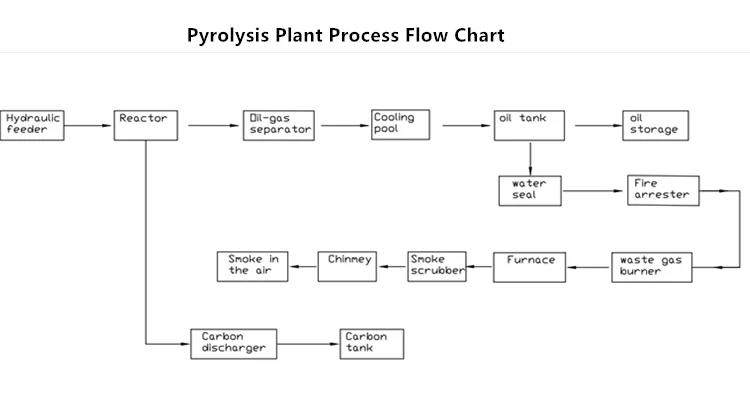 Pyrolysis Plant Process Flow Chart

Hydraulic feeder

Reactor

Oil-gas separator

Cooling pool

oil tank

oil storage

water seal

Fire arrester

waste gas burner

Furnace

Smoke scrubber

Chinmey

Smoke in the air

Carbon discharger

Carbon tank